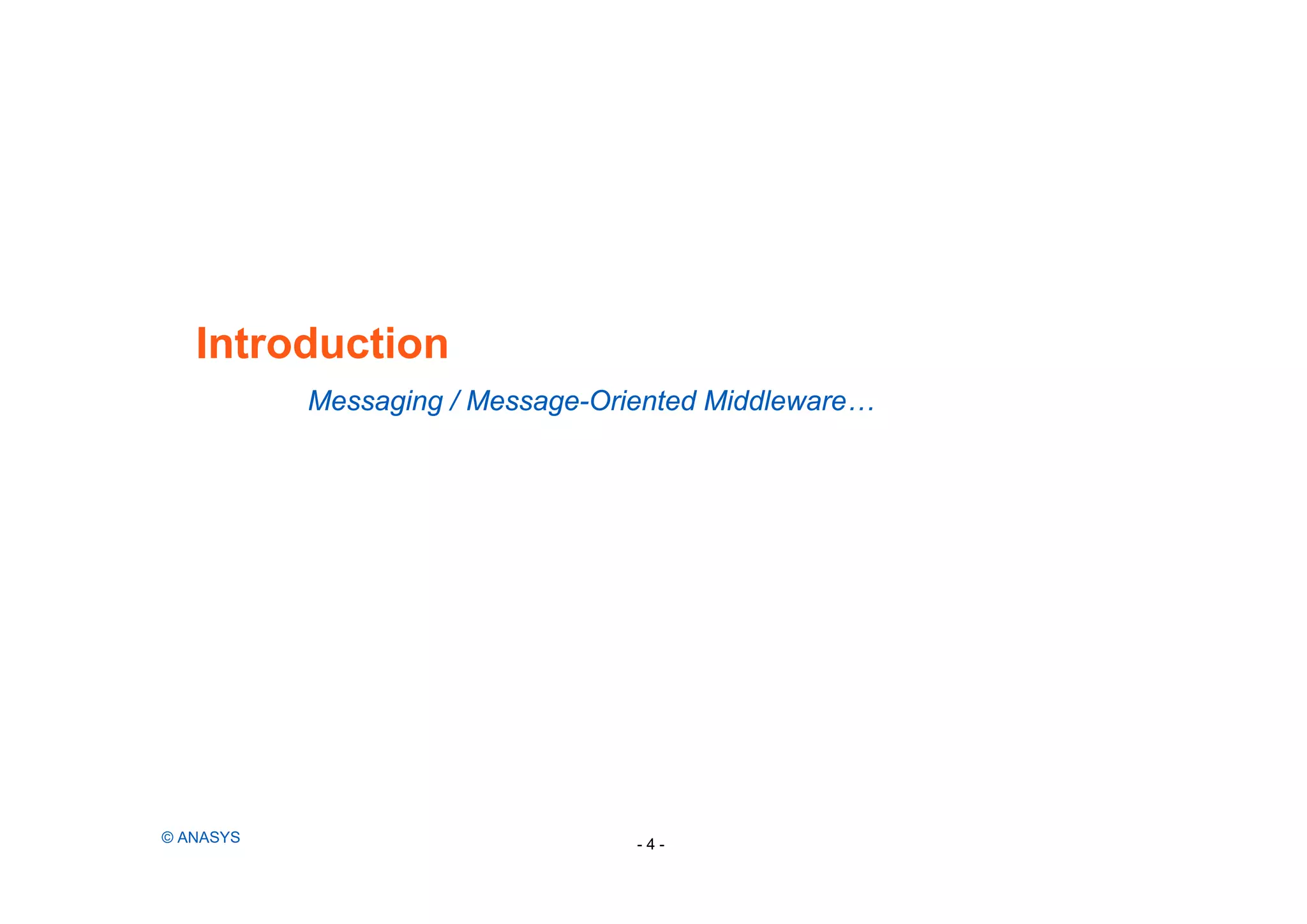 Introduction

Messaging / Message-Oriented Middleware…

© ANASYS

- 4 -